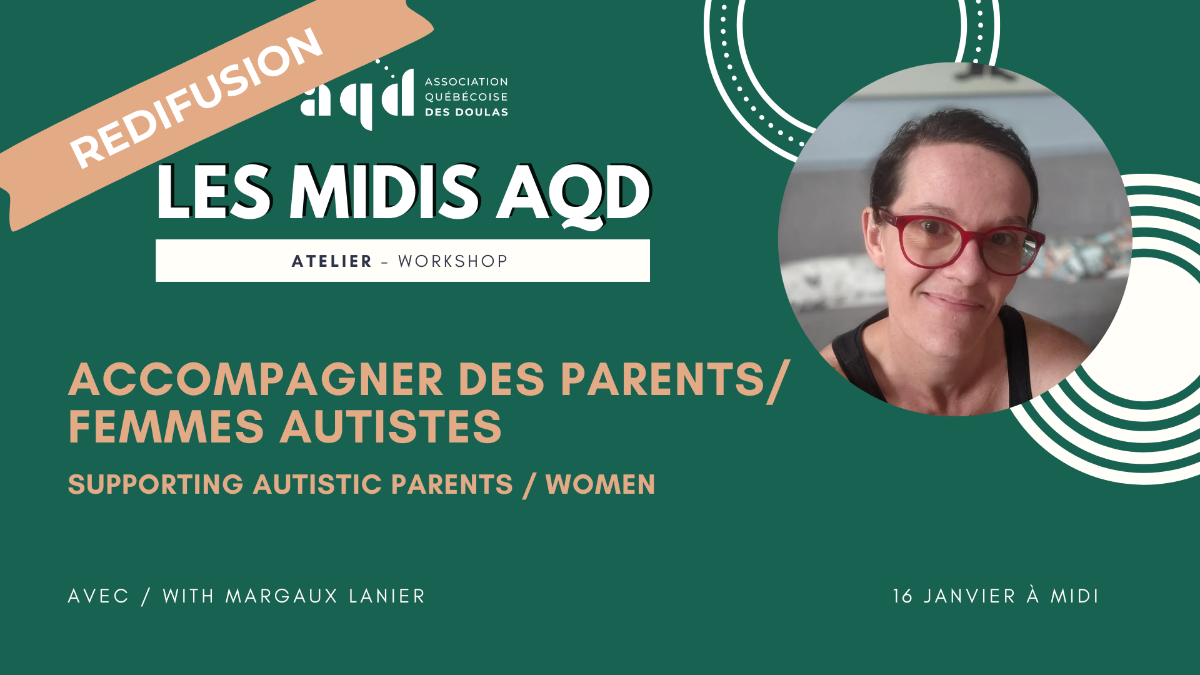 REDIFUSION

aqd ASSOCIATION QUÉBÉCOISE DES DOULAS

LES MIDIS AQD

ATELIER - WORKSHOP

ACCOMPAGNER DES PARENTS/ FEMMES AUTISTES

SUPPORTING AUTISTIC PARENTS / WOMEN

AVEC / WITH MARGAUX LANIER

16 JANVIER À MIDI